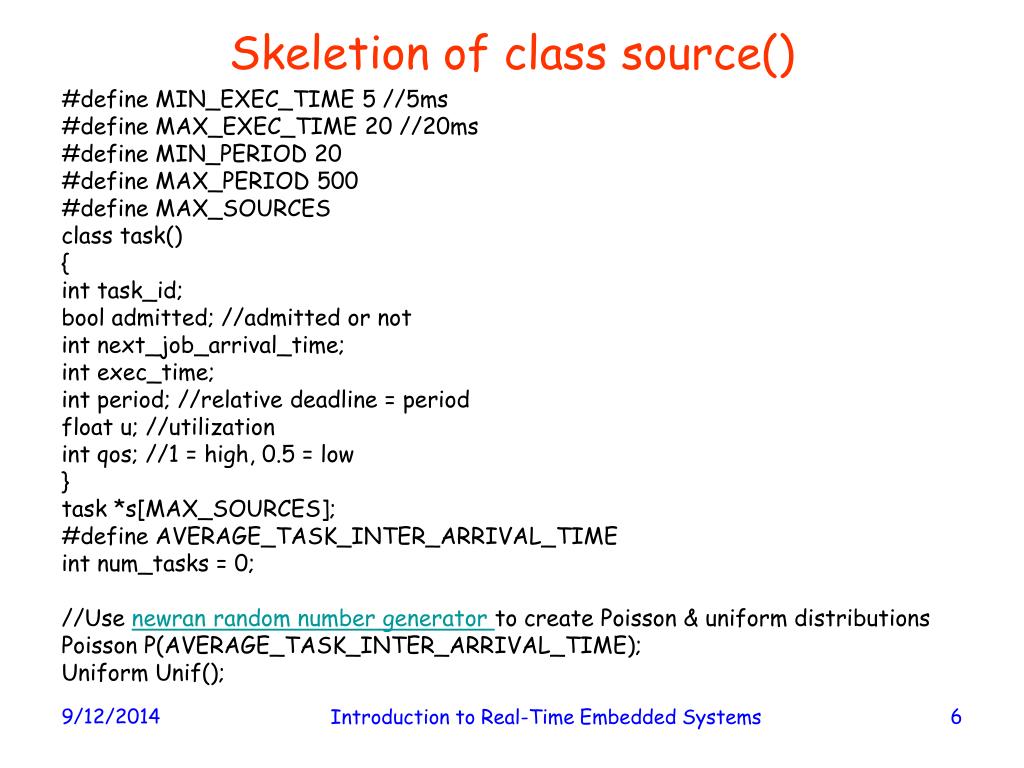 Skeletion of class source()

#define MIN_EXEC_TIME 5 //5ms
#define MAX_EXEC_TIME 20 //20ms
#define MIN_PERIOD 20
#define MAX_PERIOD 500
#define MAX_SOURCES
class task()
{
int task_id;
bool admitted; //admitted or not
int next_job_arrival_time;
int exec_time;
int period; //relative deadline = period
float u; //utilization
int qos; //1 = high, 0.5 = low
}
task *s[MAX_SOURCES];
#define AVERAGE_TASK_INTER_ARRIVAL_TIME
int num_tasks = 0;

//Use newran random number generator to create Poisson & uniform distributions
Poisson P(AVERAGE_TASK_INTER_ARRIVAL_TIME);
Uniform Unif();

9/12/2014

Introduction to Real-Time Embedded Systems

6